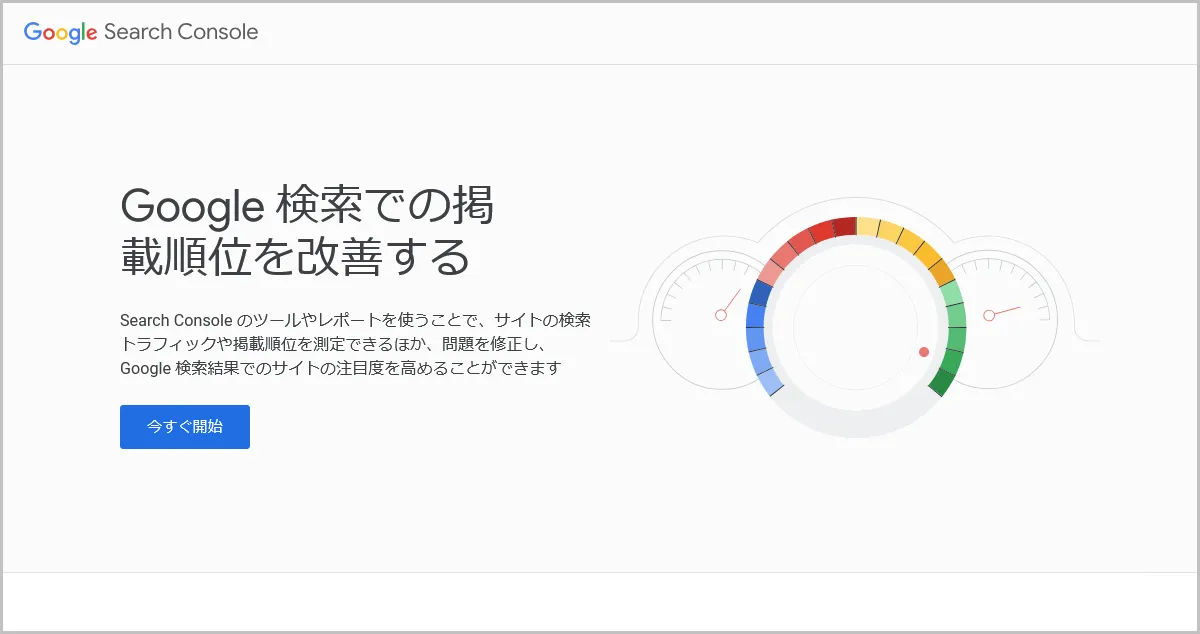 Google Search Console

Google 検索での掲載順位を改善する

Search Console のツールやレポートを使うことで、サイトの検索トラフィックや掲載順位を測定できるほか、問題を修正し、Google 検索結果でのサイトの注目度を高めることができます

今すぐ開始